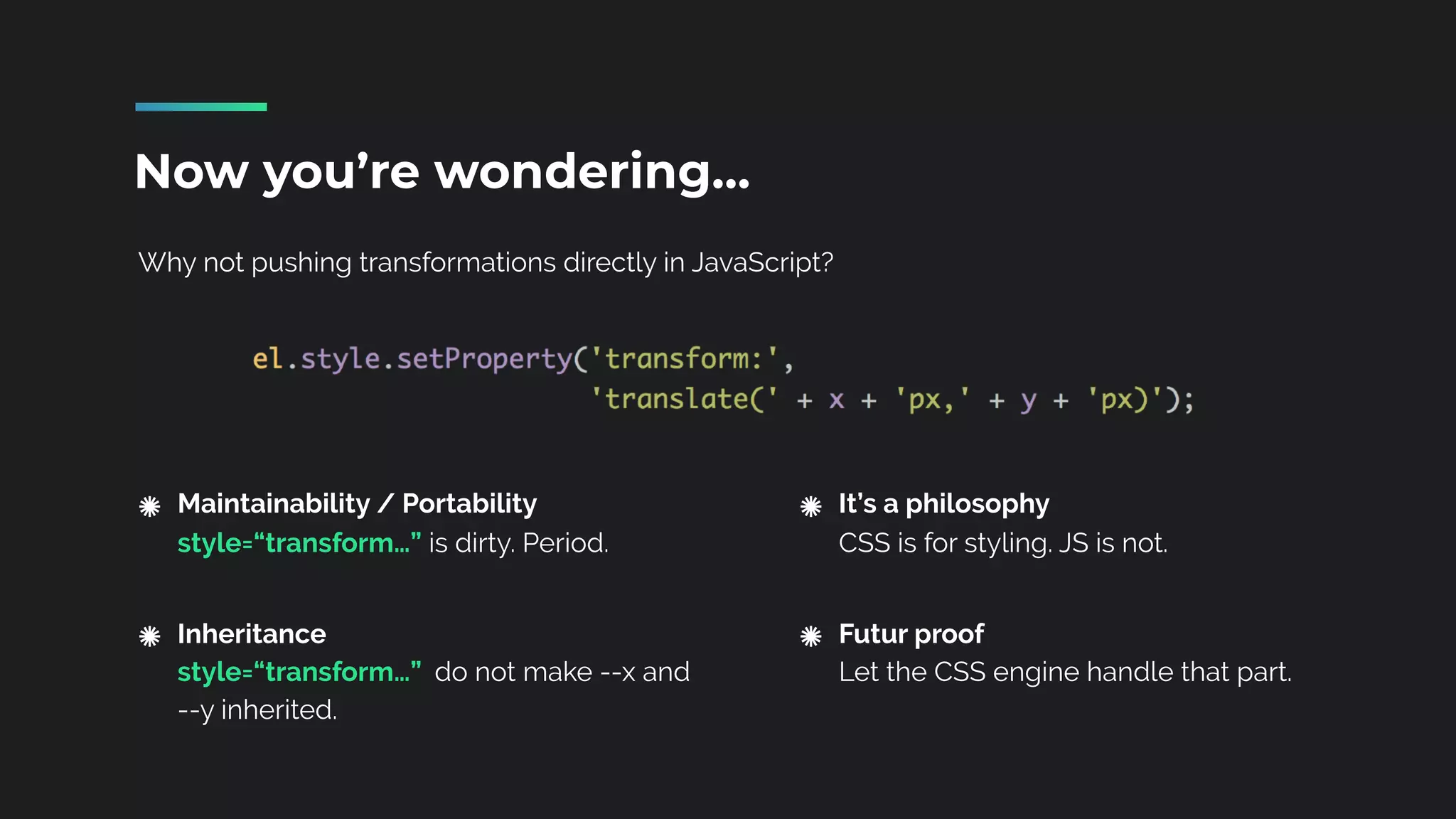 Now you’re wondering...

Why not pushing transformations directly in JavaScript?

el.style.setProperty('transform:',
'translate(' + x + 'px,' + y + 'px)');

Maintainability / Portability
style=“transform...” is dirty. Period.

Inheritance
style=“transform...” do not make --x and --y inherited.

It’s a philosophy
CSS is for styling. JS is not.

Futur proof
Let the CSS engine handle that part.